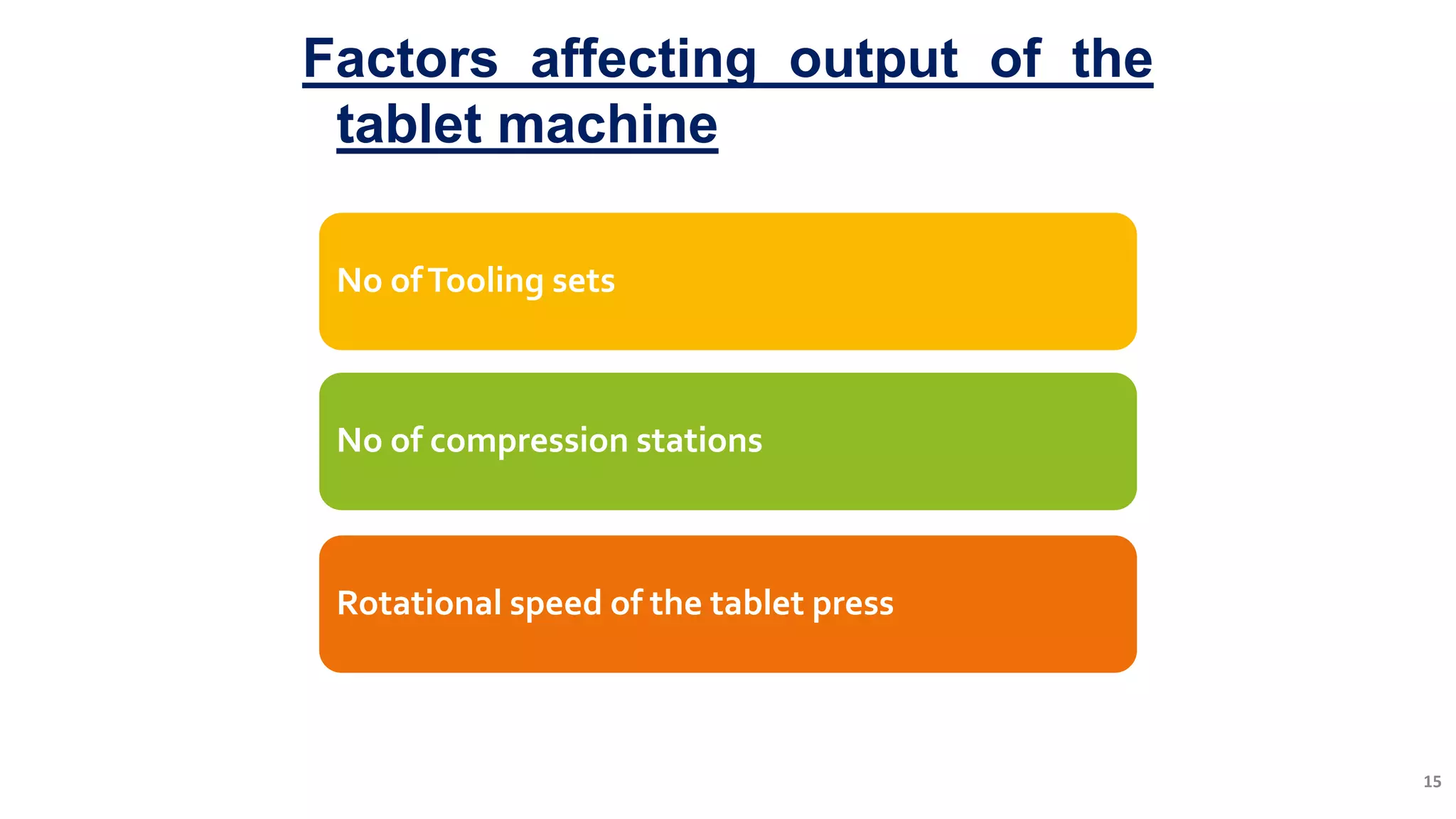 Factors affecting output of the tablet machine

No of Tooling sets

No of compression stations

Rotational speed of the tablet press

15